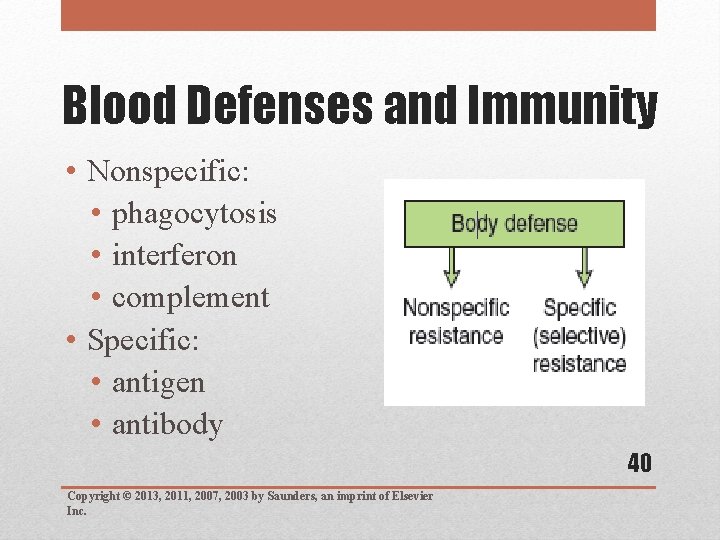 Blood Defenses and Immunity

• Nonspecific:
  • phagocytosis
  • interferon
  • complement
• Specific:
  • antigen
  • antibody

Body defense

Nonspecific resistance

Specific (selective) resistance

40

Copyright © 2013, 2011, 2007, 2003 by Saunders, an imprint of Elsevier Inc.